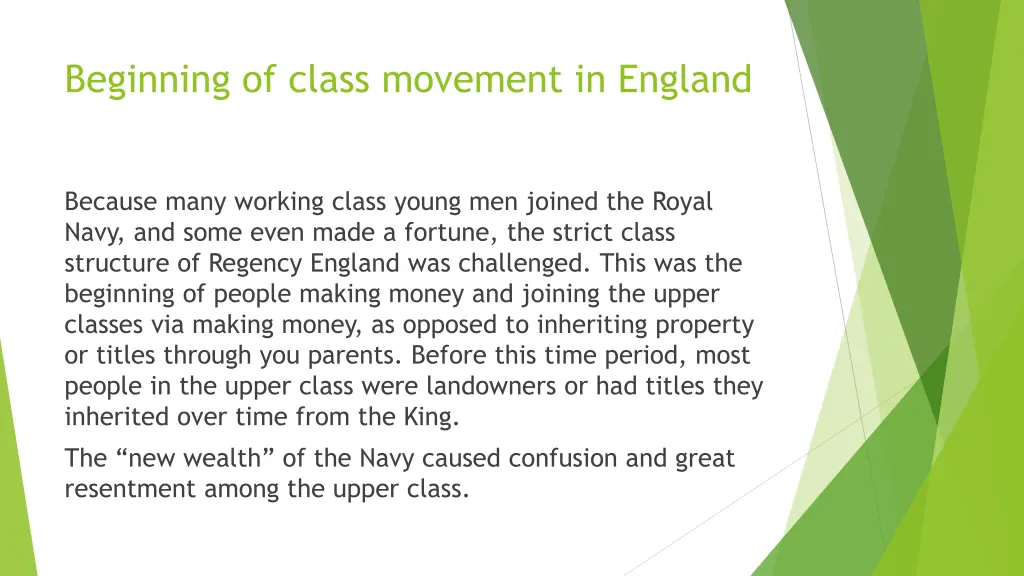 Beginning of class movement in England

Because many working class young men joined the Royal Navy, and some even made a fortune, the strict class structure of Regency England was challenged. This was the beginning of people making money and joining the upper classes via making money, as opposed to inheriting property or titles through you parents. Before this time period, most people in the upper class were landowners or had titles they inherited over time from the King.

The “new wealth” of the Navy caused confusion and great resentment among the upper class.